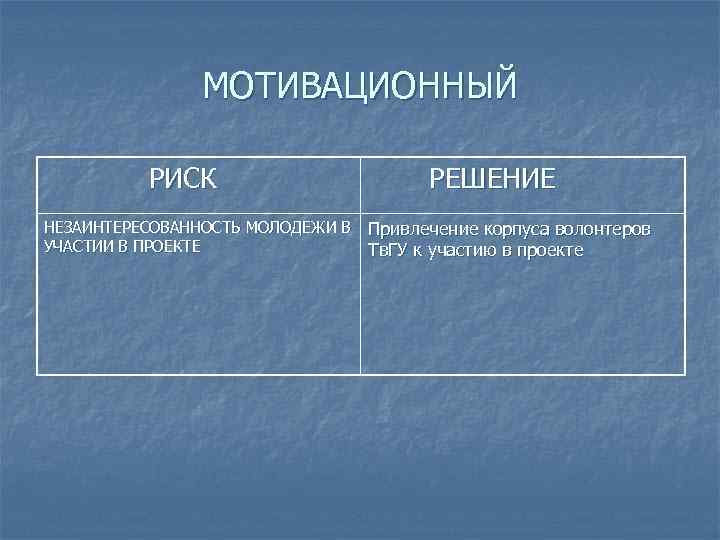 МОТИВАЦИОННЫЙ

| РИСК | РЕШЕНИЕ |
|---|---|
| НЕЗАИНТЕРЕСОВАННОСТЬ МОЛОДЕЖИ В УЧАСТИИ В ПРОЕКТЕ | Привлечение корпуса волонтеров ТвГУ к участию в проекте |